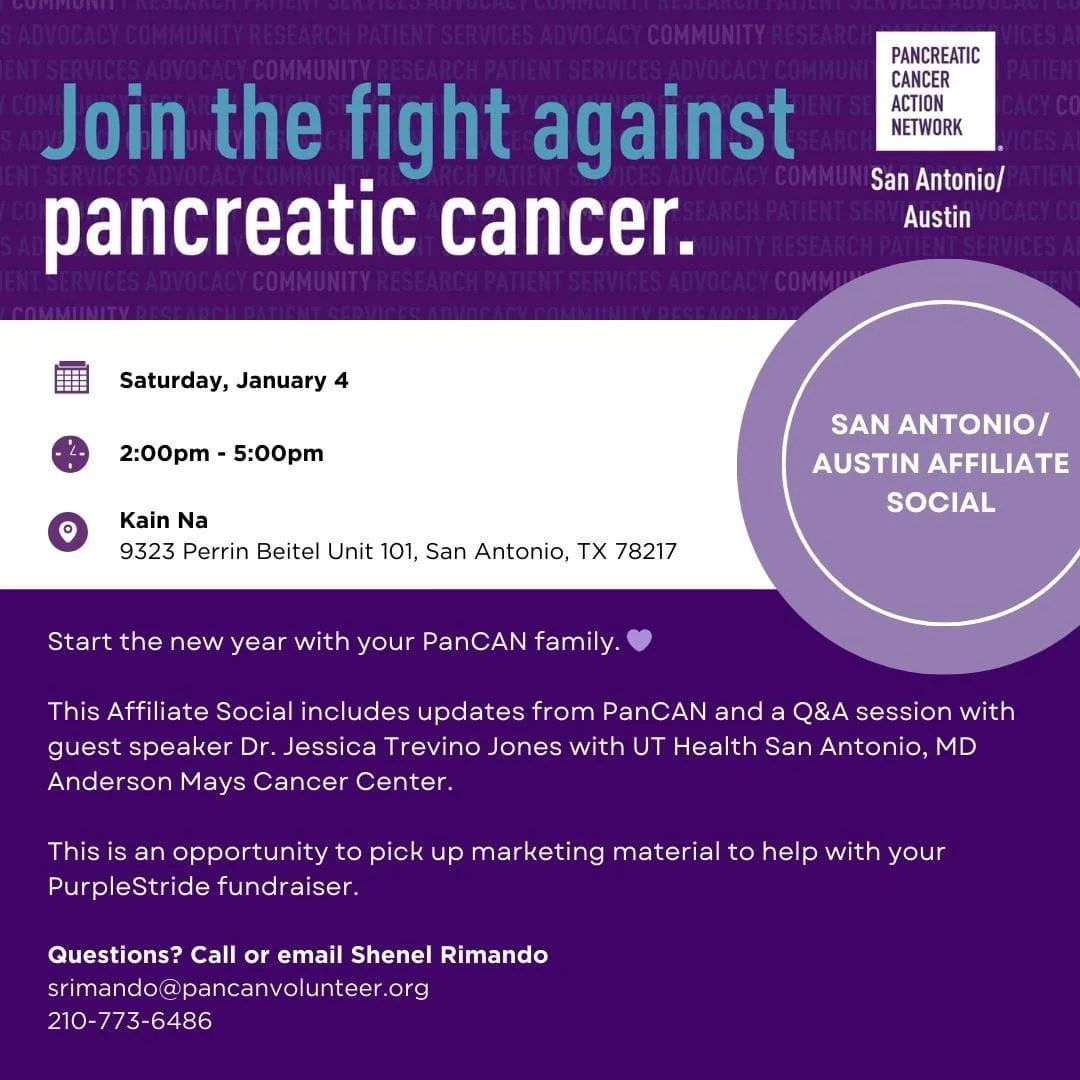 Join the fight against pancreatic cancer.

PANCREATIC CANCER ACTION NETWORK

San Antonio/ Austin

Saturday, January 4

2:00pm - 5:00pm

Kain Na
9323 Perrin Beitel Unit 101, San Antonio, TX 78217

SAN ANTONIO/ AUSTIN AFFILIATE SOCIAL

Start the new year with your PanCAN family. 💜

This Affiliate Social includes updates from PanCAN and a Q&A session with guest speaker Dr. Jessica Trevino Jones with UT Health San Antonio, MD Anderson Mays Cancer Center.

This is an opportunity to pick up marketing material to help with your PurpleStride fundraiser.

Questions? Call or email Shenel Rimando
srimando@pancanvolunteer.org
210-773-6486